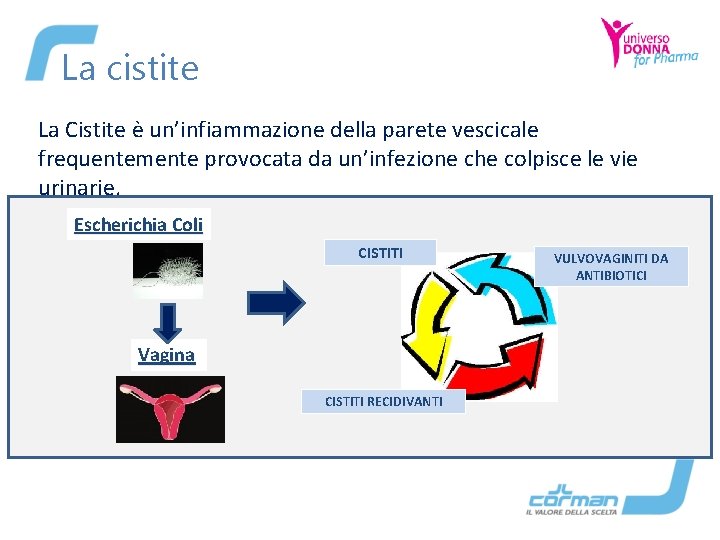 La cistite

universo DONNA for Pharma

La Cistite è un'infiammazione della parete vescicale frequentemente provocata da un'infezione che colpisce le vie urinarie.

Escherichia Coli

Vagina

CISTITI

VULVOVAGINITI DA ANTIBIOTICI

CISTITI RECIDIVANTI

corman
IL VALORE DELLA SCELTA